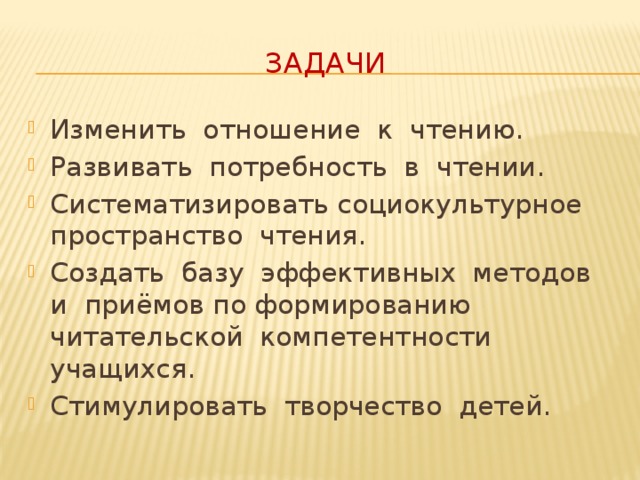 ЗАДАЧИ

Изменить отношение к чтению.

Развивать потребность в чтении.

Систематизировать социокультурное пространство чтения.

Создать базу эффективных методов и приёмов по формированию читательской компетентности учащихся.

Стимулировать творчество детей.